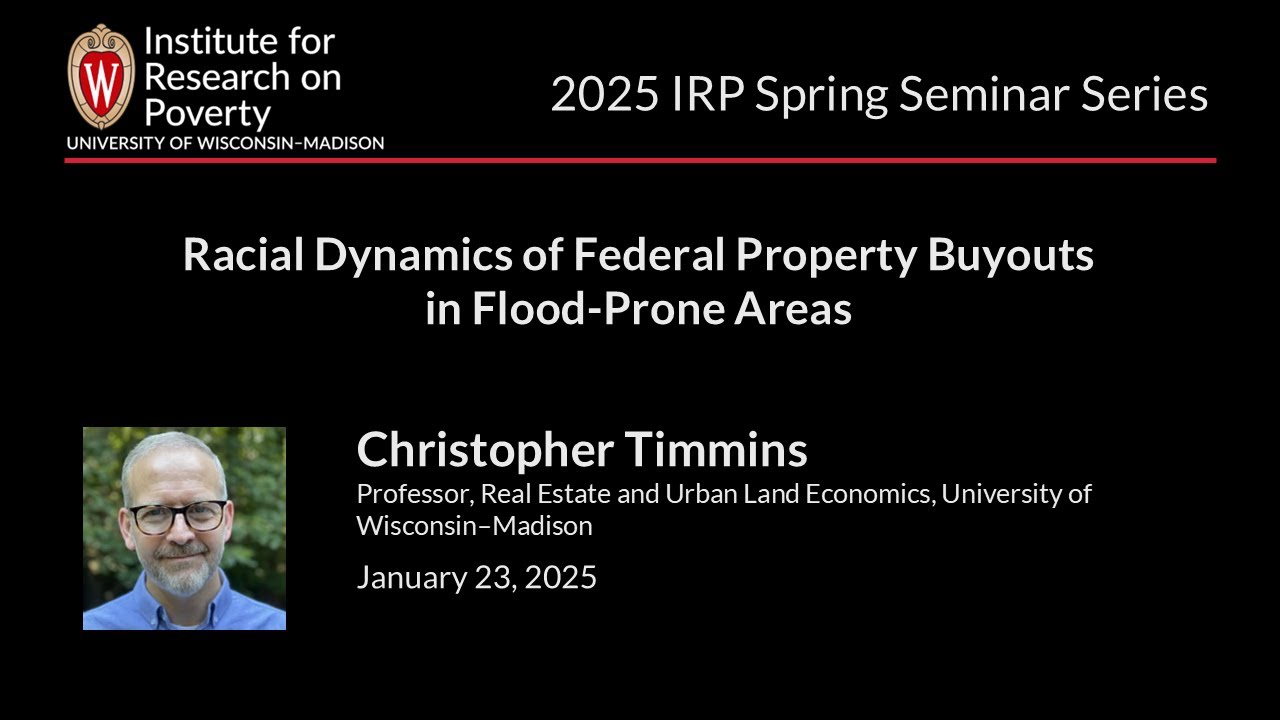 W

Institute for Research on Poverty
UNIVERSITY OF WISCONSIN–MADISON

2025 IRP Spring Seminar Series

Racial Dynamics of Federal Property Buyouts in Flood-Prone Areas

Christopher Timmins
Professor, Real Estate and Urban Land Economics, University of Wisconsin–Madison

January 23, 2025